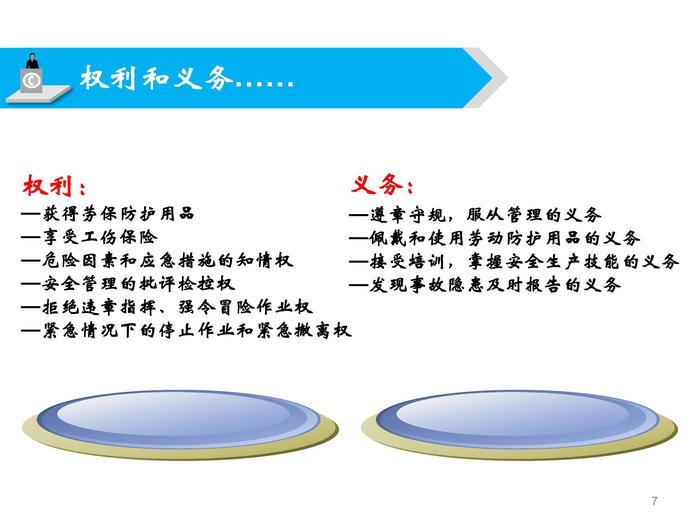 权利和义务……

权利：
—获得劳保防护用品
—享受工伤保险
—危险因素和应急措施的知情权
—安全管理的批评检控权
—拒绝违章指挥、强令冒险作业权
—紧急情况下的停止作业和紧急撤离权

义务：
—遵章守规，服从管理的义务
—佩戴和使用劳动防护用品的义务
—接受培训，掌握安全生产技能的义务
—发现事故隐患及时报告的义务

7